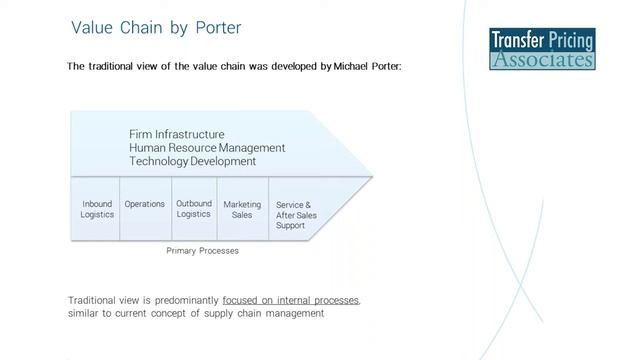 Value Chain by Porter

Transfer Pricing Associates

The traditional view of the value chain was developed by Michael Porter:

Firm Infrastructure
Human Resource Management
Technology Development

Inbound Logistics

Operations

Outbound Logistics

Marketing Sales

Service & After Sales Support

Primary Processes

Traditional view is predominantly focused on internal processes, similar to current concept of supply chain management